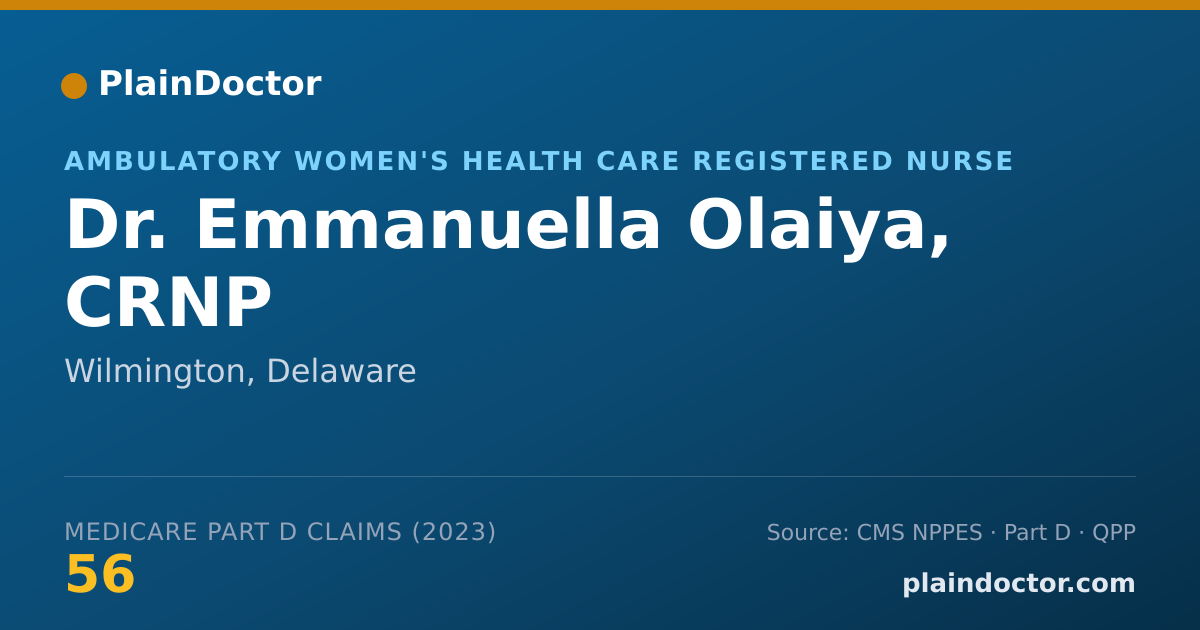 PlainDoctor

AMBULATORY WOMEN'S HEALTH CARE REGISTERED NURSE

Dr. Emmanuella Olaiya, CRNP

Wilmington, Delaware

MEDICARE PART D CLAIMS (2023)

56

Source: CMS NPPES · Part D · QPP

plaindoctor.com